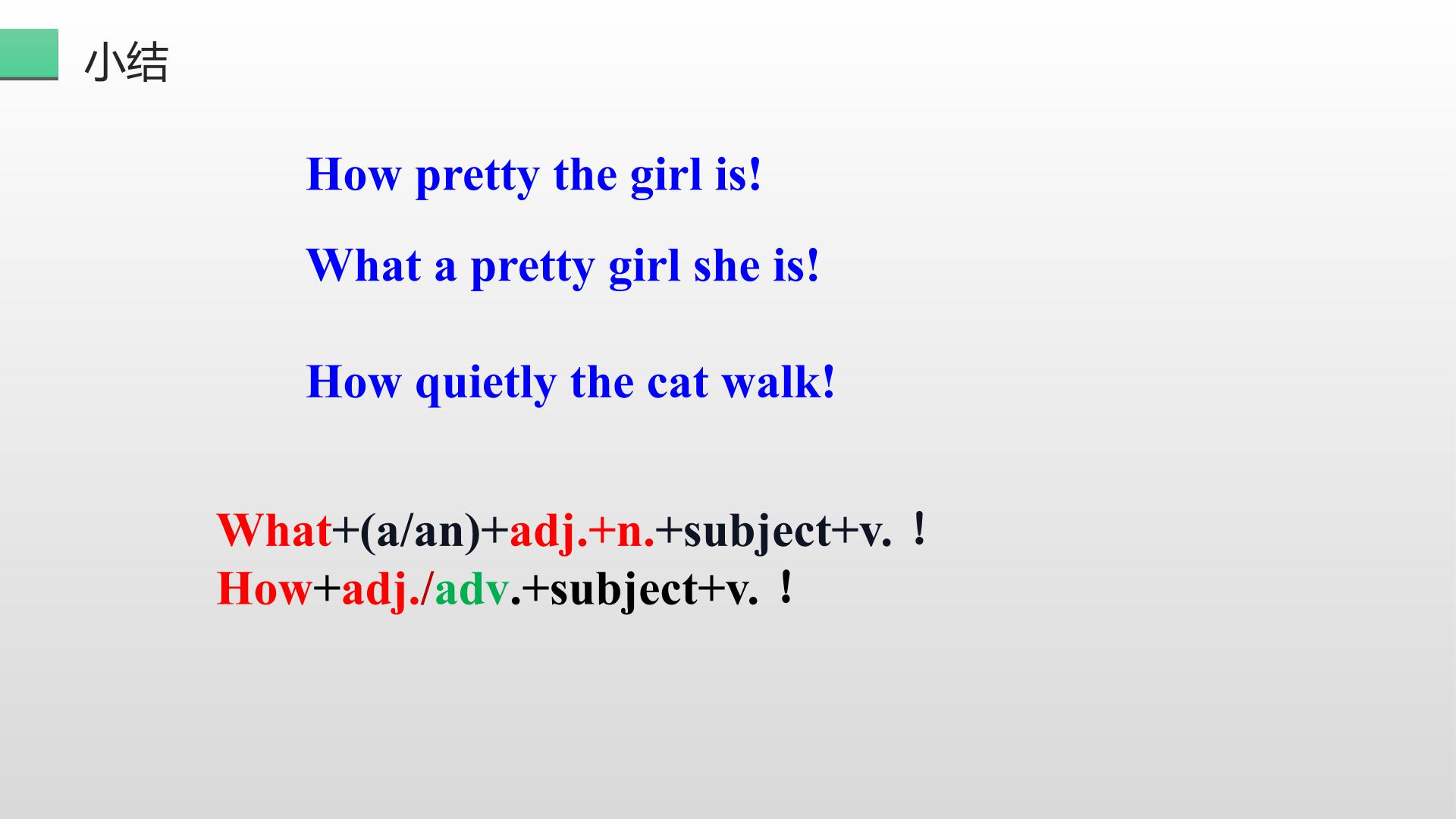 小结

How pretty the girl is!

What a pretty girl she is!

How quietly the cat walk!

What+(a/an)+adj.+n.+subject+v. ！
How+adj./adv.+subject+v. ！